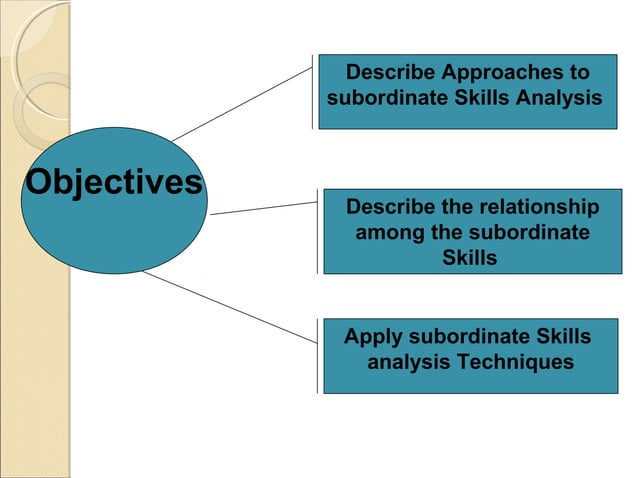 Objectives

Describe Approaches to subordinate Skills Analysis

Describe the relationship among the subordinate Skills

Apply subordinate Skills analysis Techniques